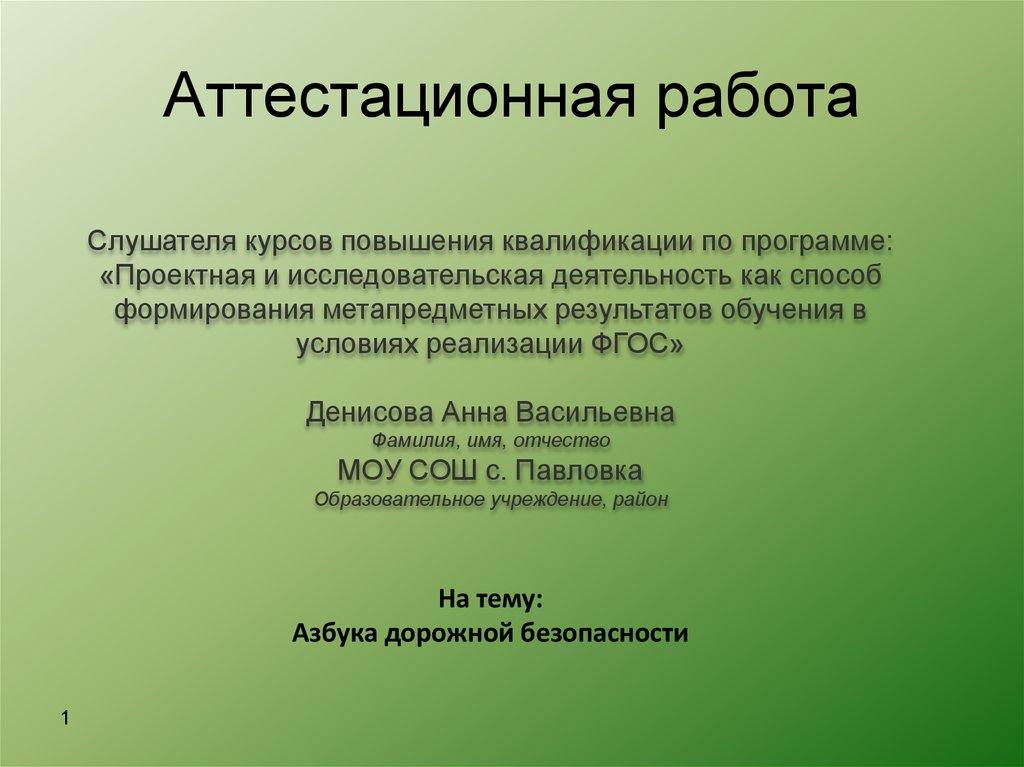 Аттестационная работа

Слушателя курсов повышения квалификации по программе: «Проектная и исследовательская деятельность как способ формирования метапредметных результатов обучения в условиях реализации ФГОС»

Денисова Анна Васильевна
Фамилия, имя, отчество
МОУ СОШ с. Павловка
Образовательное учреждение, район

На тему:
Азбука дорожной безопасности

1